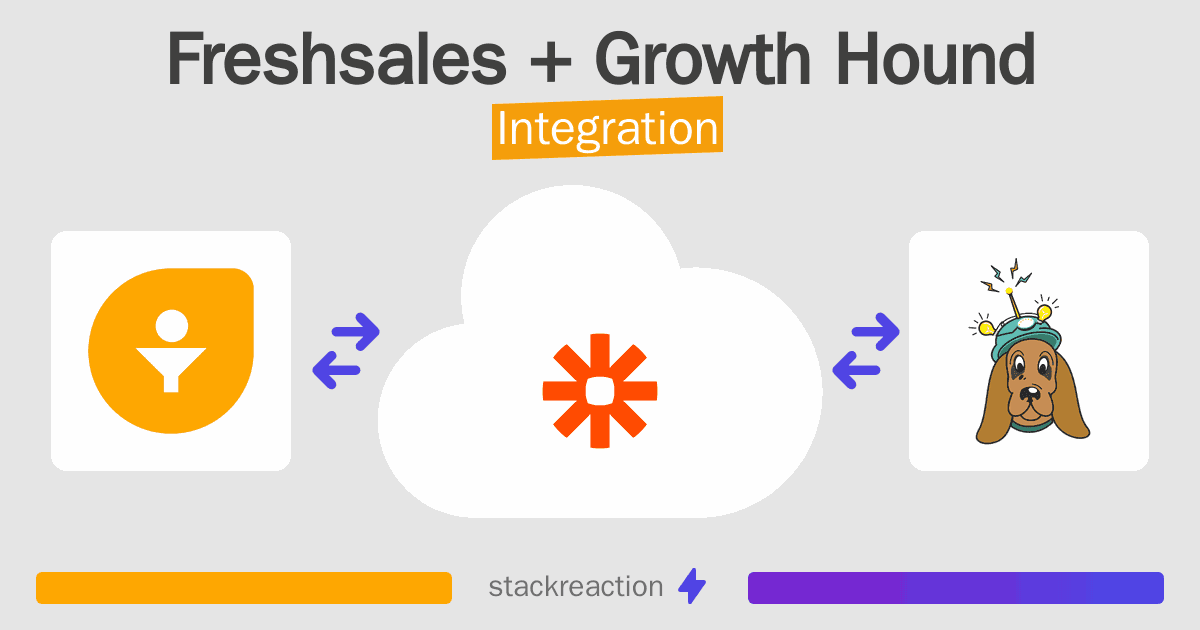 Freshsales + Growth Hound
Integration

stackreaction